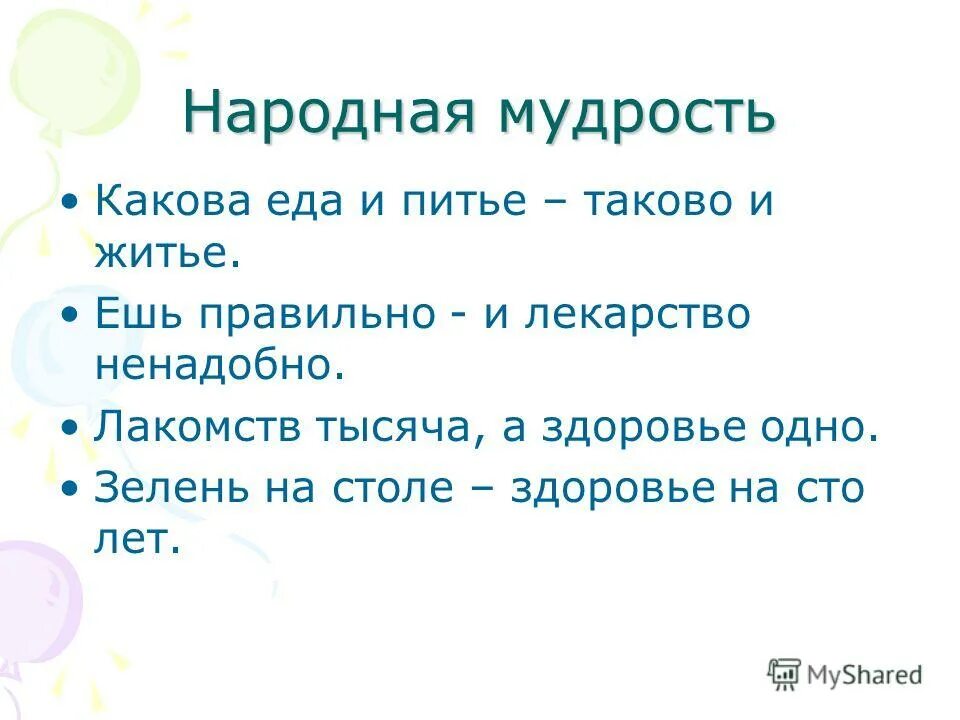 Народная мудрость

• Какова еда и питье – таково и житье.

• Ешь правильно - и лекарство ненадобно.

• Лакомств тысяча, а здоровье одно.

• Зелень на столе – здоровье на сто лет.

MyShared